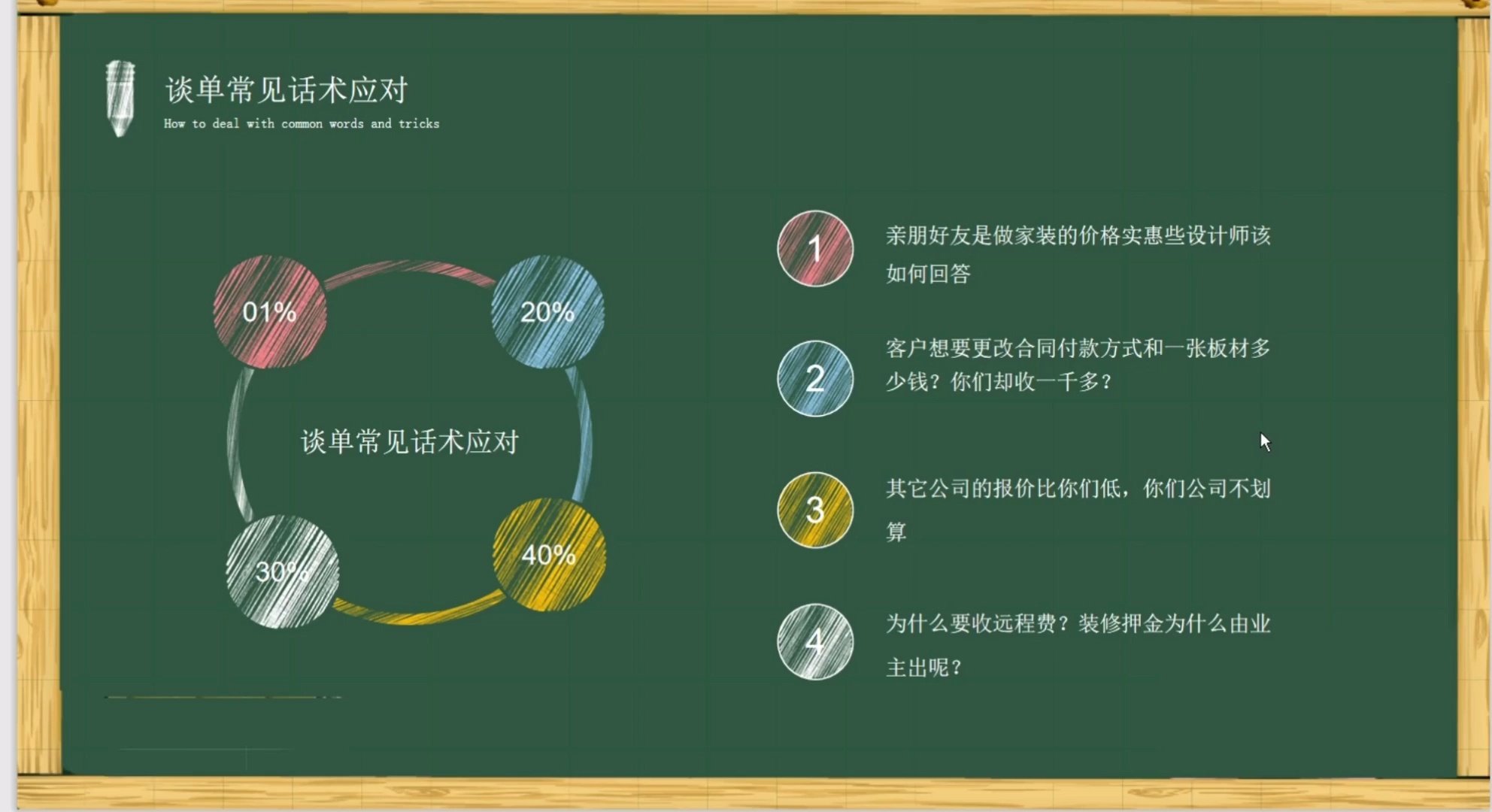 谈单常见话术应对
How to deal with common words and tricks

01%
20%
谈单常见话术应对
30%
40%

1
亲朋好友是做家装的价格实惠些设计师该如何回答

2
客户想要更改合同付款方式和一张板材多少钱？你们却收一千多？

3
其它公司的报价比你们低，你们公司不划算

4
为什么要收远程费？装修押金为什么由业主出呢？